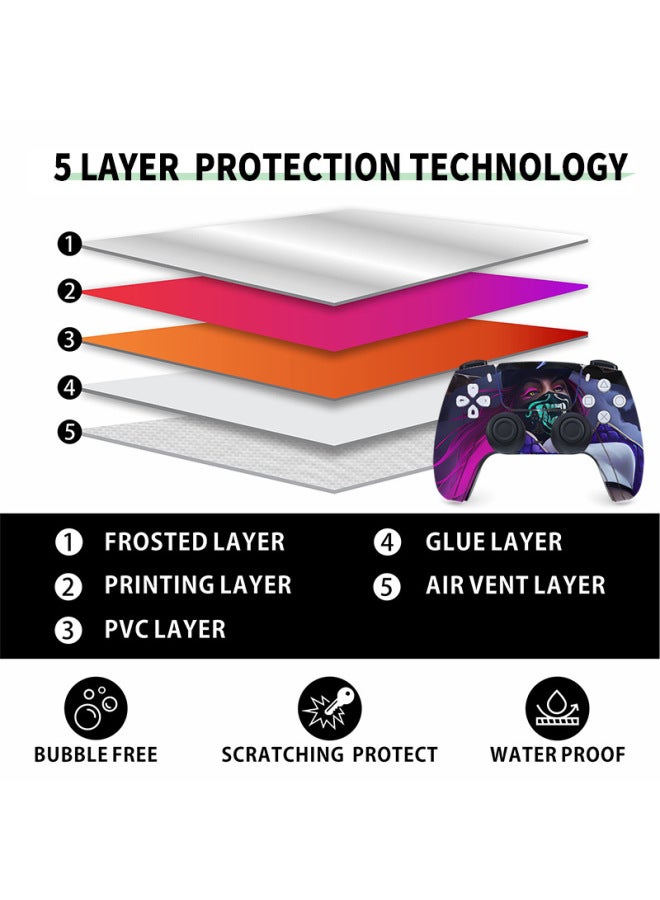 5 LAYER PROTECTION TECHNOLOGY

1
2
3
4
5

1 FROSTED LAYER
2 PRINTING LAYER
3 PVC LAYER
4 GLUE LAYER
5 AIR VENT LAYER

BUBBLE FREE
SCRATCHING PROTECT
WATER PROOF